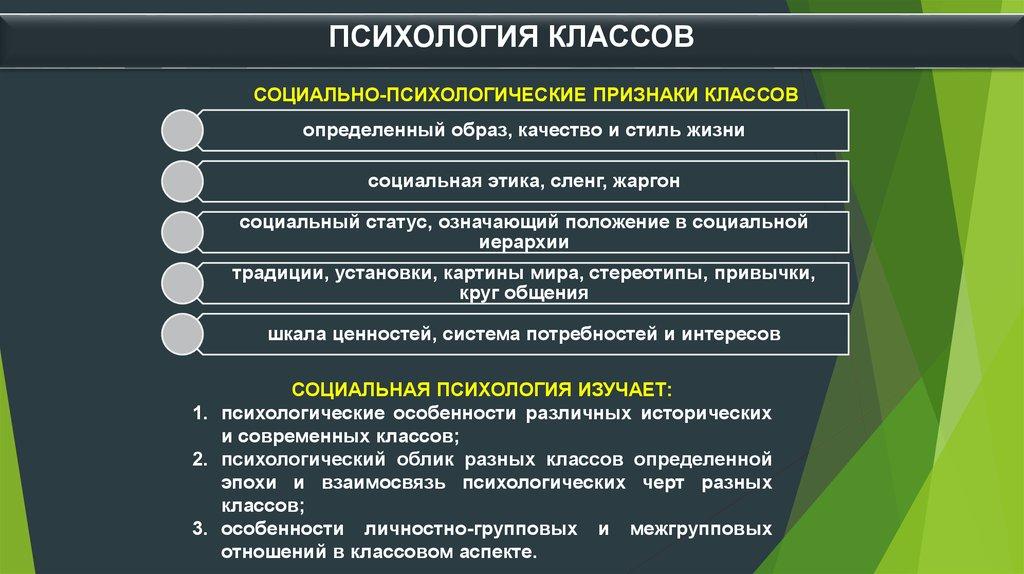 ПСИХОЛОГИЯ КЛАССОВ

СОЦИАЛЬНО-ПСИХОЛОГИЧЕСКИЕ ПРИЗНАКИ КЛАССОВ

определенный образ, качество и стиль жизни

социальная этика, сленг, жаргон

социальный статус, означающий положение в социальной иерархии

традиции, установки, картины мира, стереотипы, привычки, круг общения

шкала ценностей, система потребностей и интересов

СОЦИАЛЬНАЯ ПСИХОЛОГИЯ ИЗУЧАЕТ:
1. психологические особенности различных исторических и современных классов;
2. психологический облик разных классов определенной эпохи и взаимосвязь психологических черт разных классов;
3. особенности личностно-групповых и межгрупповых отношений в классовом аспекте.